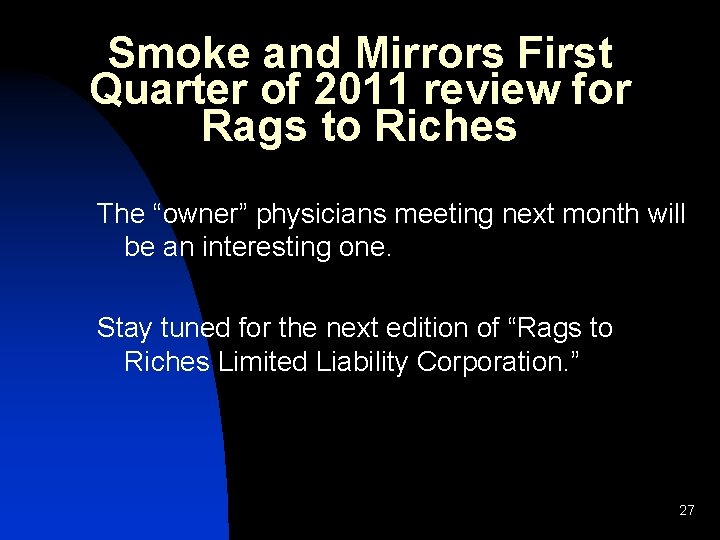 Smoke and Mirrors First Quarter of 2011 review for Rags to Riches

The “owner” physicians meeting next month will be an interesting one.

Stay tuned for the next edition of “Rags to Riches Limited Liability Corporation.”

27